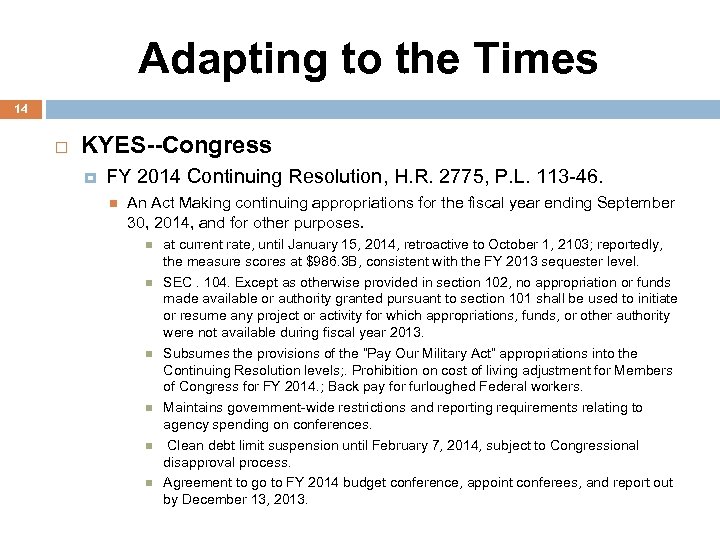 Adapting to the Times

14

KYES--Congress

FY 2014 Continuing Resolution, H.R. 2775, P.L. 113-46.

An Act Making continuing appropriations for the fiscal year ending September 30, 2014, and for other purposes.

at current rate, until January 15, 2014, retroactive to October 1, 2103; reportedly, the measure scores at $986.3B, consistent with the FY 2013 sequester level.

SEC . 104. Except as otherwise provided in section 102, no appropriation or funds made available or authority granted pursuant to section 101 shall be used to initiate or resume any project or activity for which appropriations, funds, or other authority were not available during fiscal year 2013.

Subsumes the provisions of the "Pay Our Military Act" appropriations into the Continuing Resolution levels;. Prohibition on cost of living adjustment for Members of Congress for FY 2014.; Back pay for furloughed Federal workers.

Maintains government-wide restrictions and reporting requirements relating to agency spending on conferences.

Clean debt limit suspension until February 7, 2014, subject to Congressional disapproval process.

Agreement to go to FY 2014 budget conference, appoint conferees, and report out by December 13, 2013.